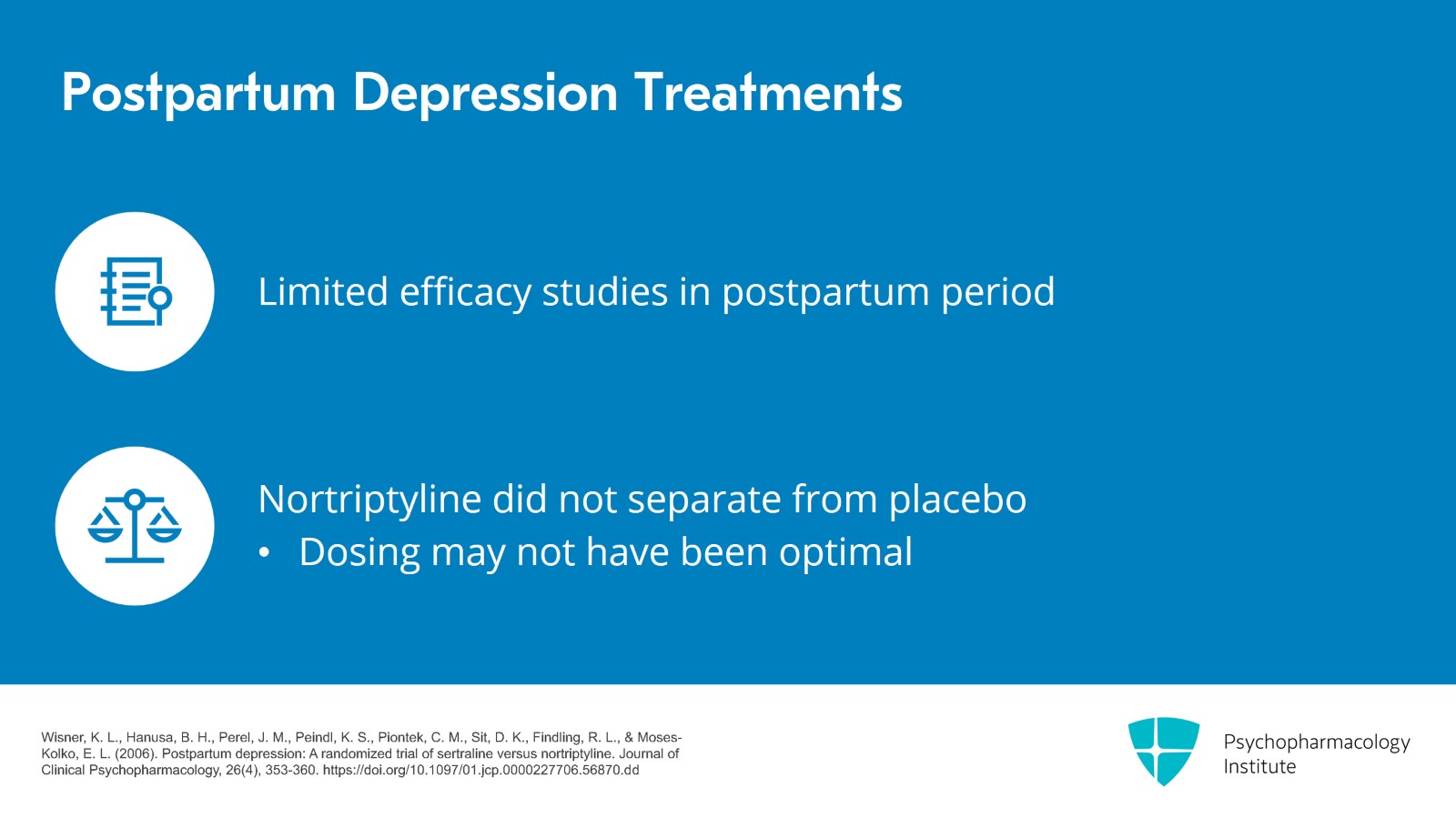 Postpartum Depression Treatments

Limited efficacy studies in postpartum period

Nortriptyline did not separate from placebo
• Dosing may not have been optimal

Wisner, K. L., Hanusa, B. H., Perel, J. M., Peindl, K. S., Piontek, C. M., Sit, D. K., Findling, R. L., & Moses-Kolko, E. L. (2006). Postpartum depression: A randomized trial of sertraline versus nortriptyline. Journal of Clinical Psychopharmacology, 26(4), 353-360. https://doi.org/10.1097/01.jcp.0000227706.56870.dd

Psychopharmacology Institute